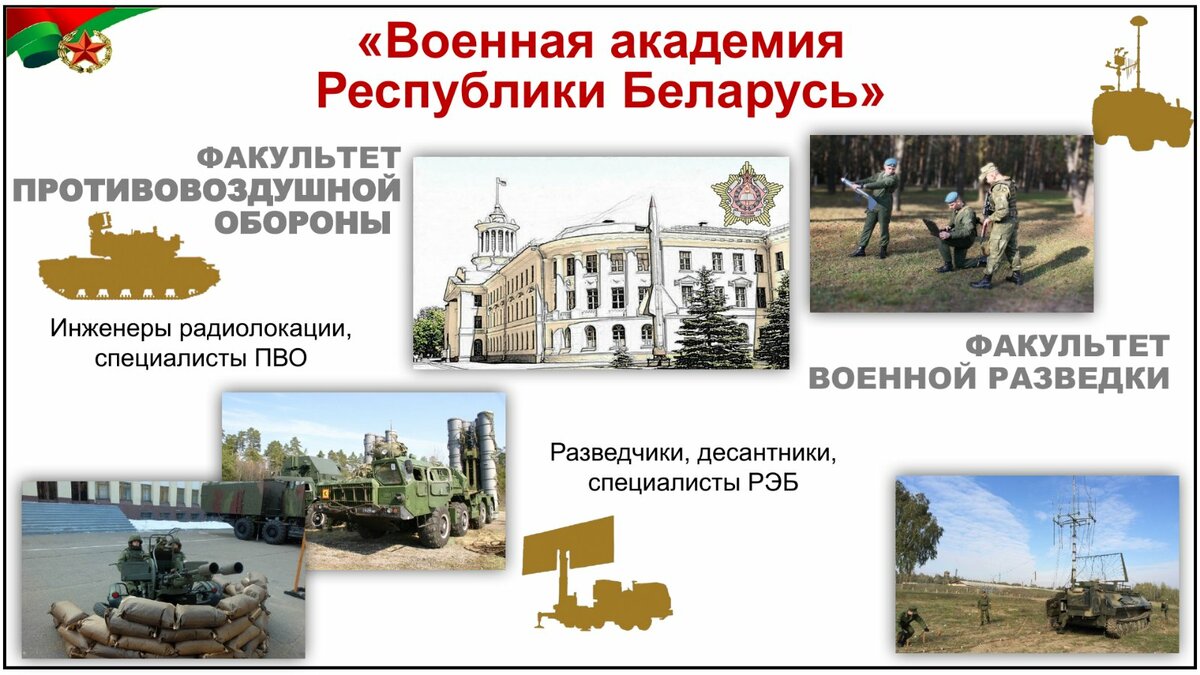 «Военная академия Республики Беларусь»

ФАКУЛЬТЕТ ПРОТИВОВОЗДУШНОЙ ОБОРОНЫ

Инженеры радиолокации, специалисты ПВО

ФАКУЛЬТЕТ ВОЕННОЙ РАЗВЕДКИ

Разведчики, десантники, специалисты РЭБ